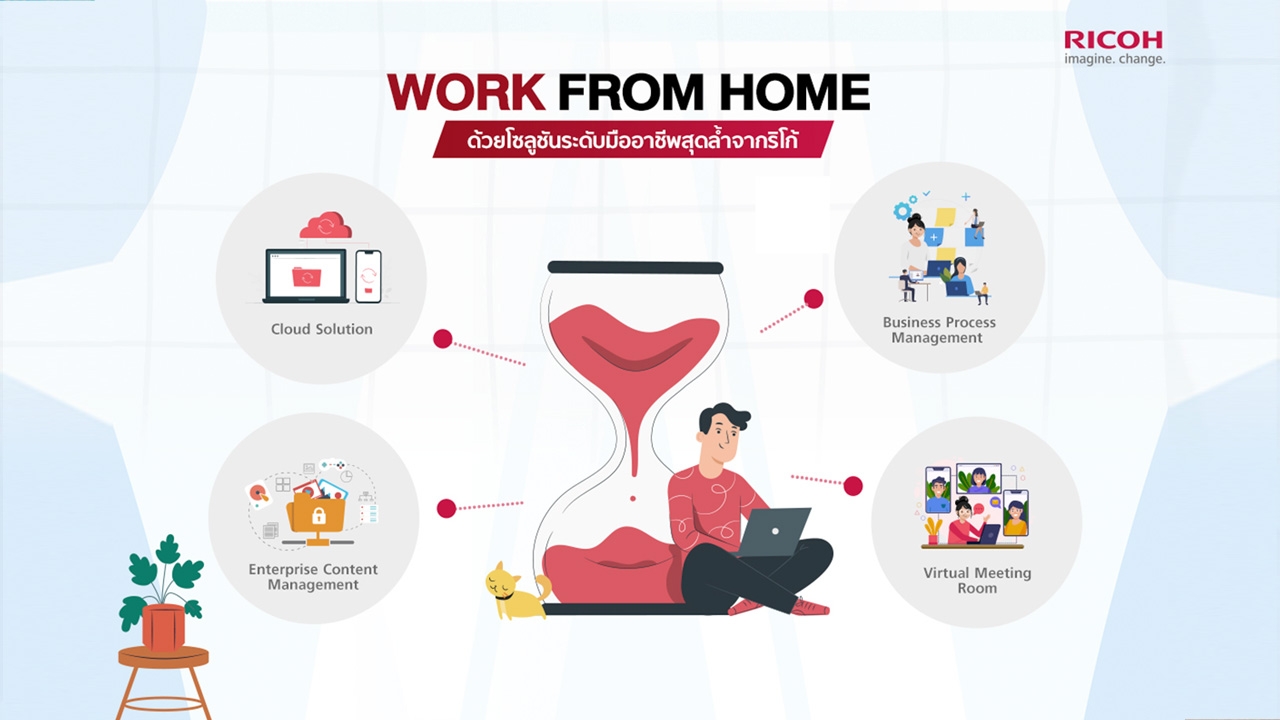 RICOH
imagine. change.

WORK FROM HOME
ด้วยโซลูชันระดับมืออาชีพสุดล้ำจากริโก้

Cloud Solution

Business Process Management

Enterprise Content Management

Virtual Meeting Room